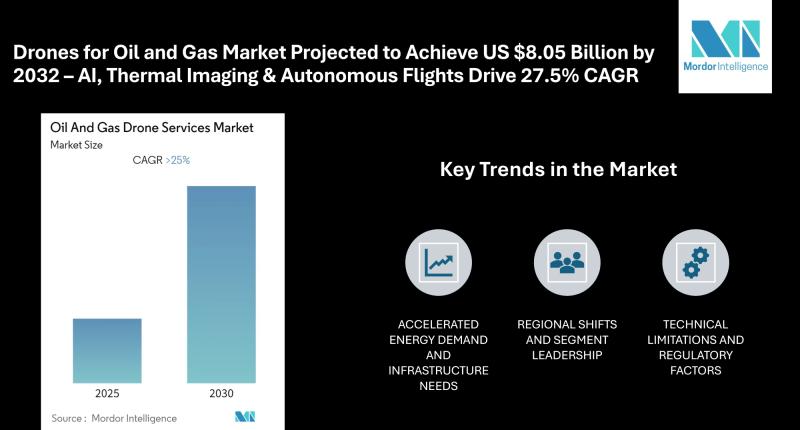 Drones for Oil and Gas Market Projected to Achieve US $8.05 Billion by 2032 – AI, Thermal Imaging & Autonomous Flights Drive 27.5% CAGR

Mordor Intelligence

Oil And Gas Drone Services Market
Market Size
CAGR >25%

2025
2030

Source : Mordor Intelligence

Key Trends in the Market

ACCELERATED ENERGY DEMAND AND INFRASTRUCTURE NEEDS

REGIONAL SHIFTS AND SEGMENT LEADERSHIP

TECHNICAL LIMITATIONS AND REGULATORY FACTORS